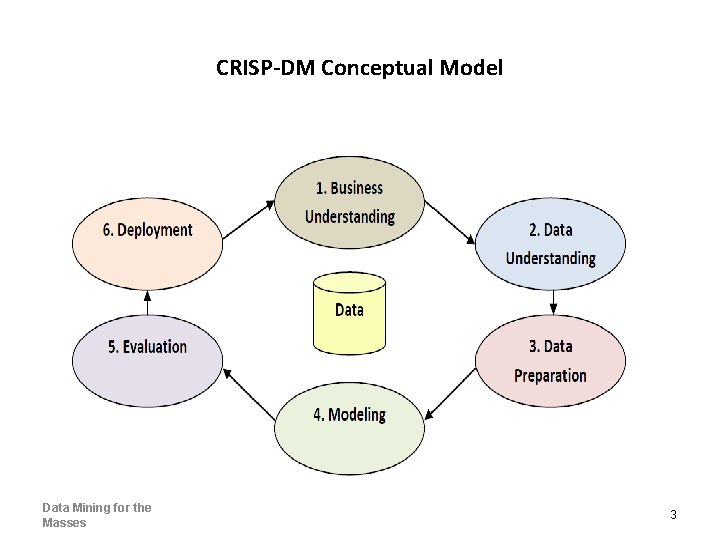 CRISP-DM Conceptual Model

1. Business Understanding

2. Data Understanding

3. Data Preparation

4. Modeling

5. Evaluation

6. Deployment

Data

Data Mining for the Masses

3